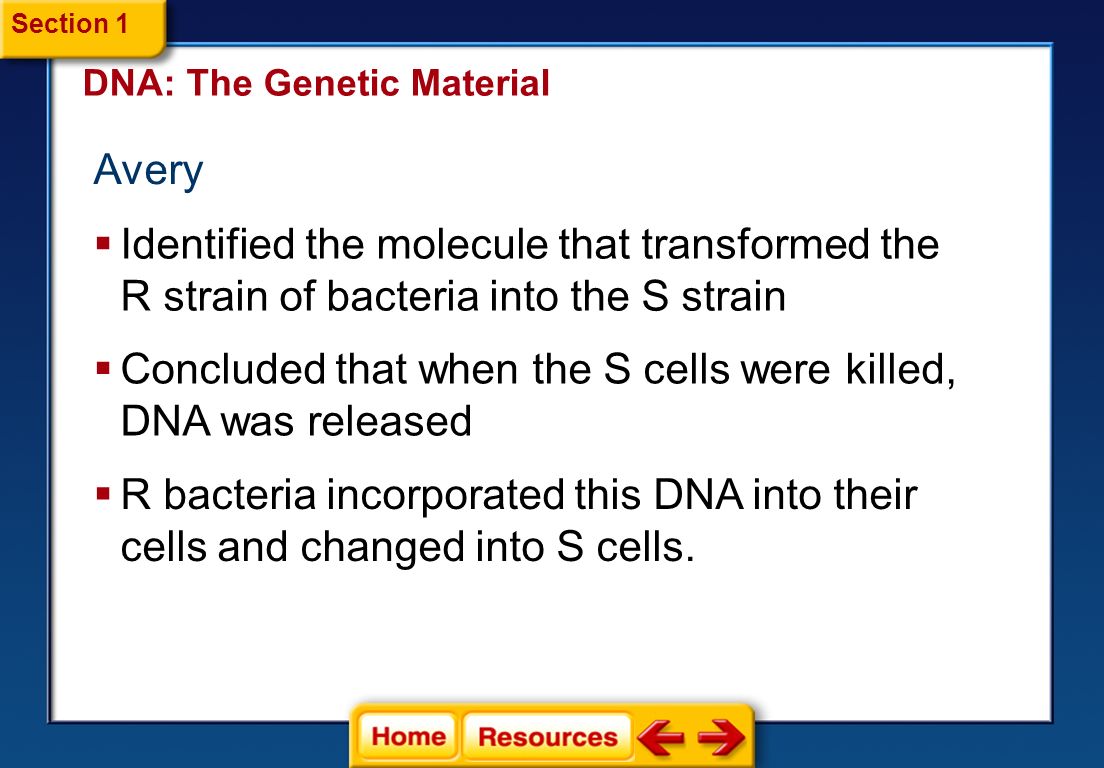 Section 1

DNA: The Genetic Material

Avery

▪ Identified the molecule that transformed the R strain of bacteria into the S strain

▪ Concluded that when the S cells were killed, DNA was released

▪ R bacteria incorporated this DNA into their cells and changed into S cells.

Home Resources